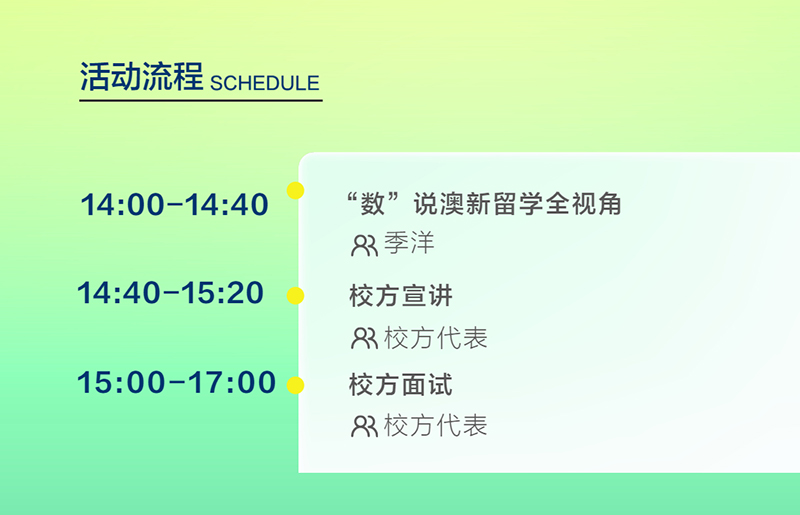 活动流程 SCHEDULE

14:00-14:40
“数”说澳新留学全视角
季洋

14:40-15:20
校方宣讲
校方代表

15:00-17:00
校方面试
校方代表